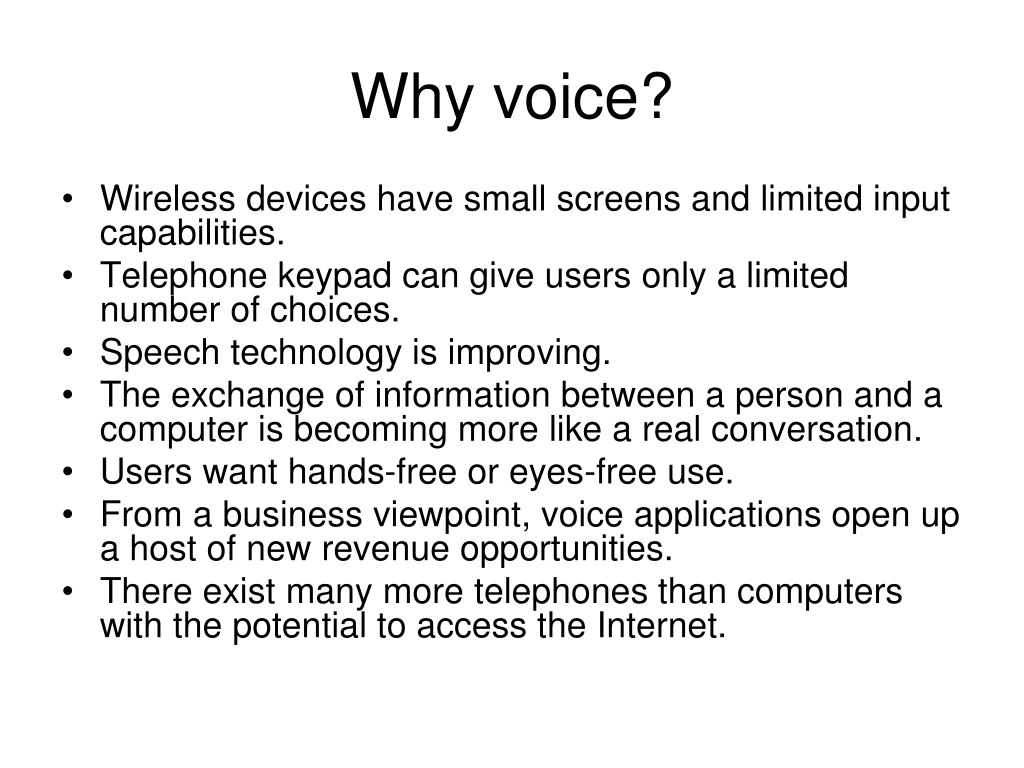 Why voice?

• Wireless devices have small screens and limited input capabilities.
• Telephone keypad can give users only a limited number of choices.
• Speech technology is improving.
• The exchange of information between a person and a computer is becoming more like a real conversation.
• Users want hands-free or eyes-free use.
• From a business viewpoint, voice applications open up a host of new revenue opportunities.
• There exist many more telephones than computers with the potential to access the Internet.